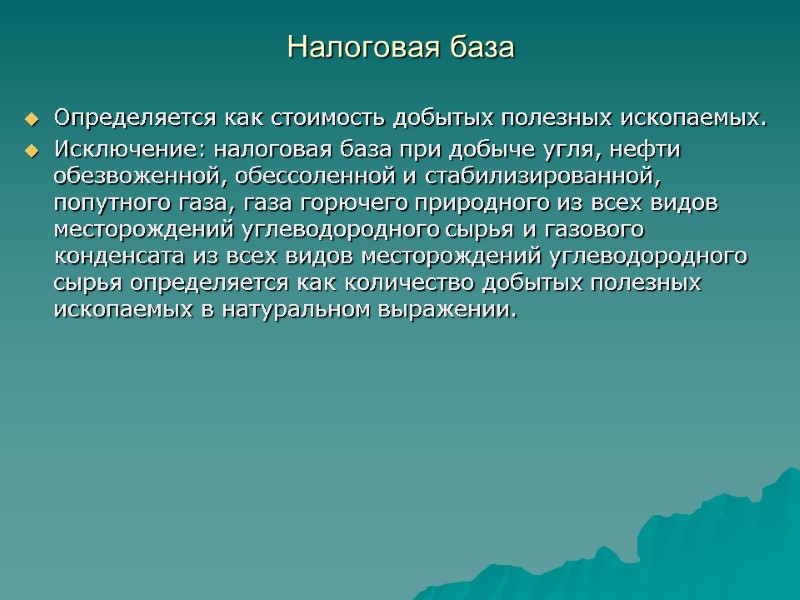 Налоговая база

Определяется как стоимость добытых полезных ископаемых.

Исключение: налоговая база при добыче угля, нефти обезвоженной, обессоленной и стабилизированной, попутного газа, газа горючего природного из всех видов месторождений углеводородного сырья и газового конденсата из всех видов месторождений углеводородного сырья определяется как количество добытых полезных ископаемых в натуральном выражении.